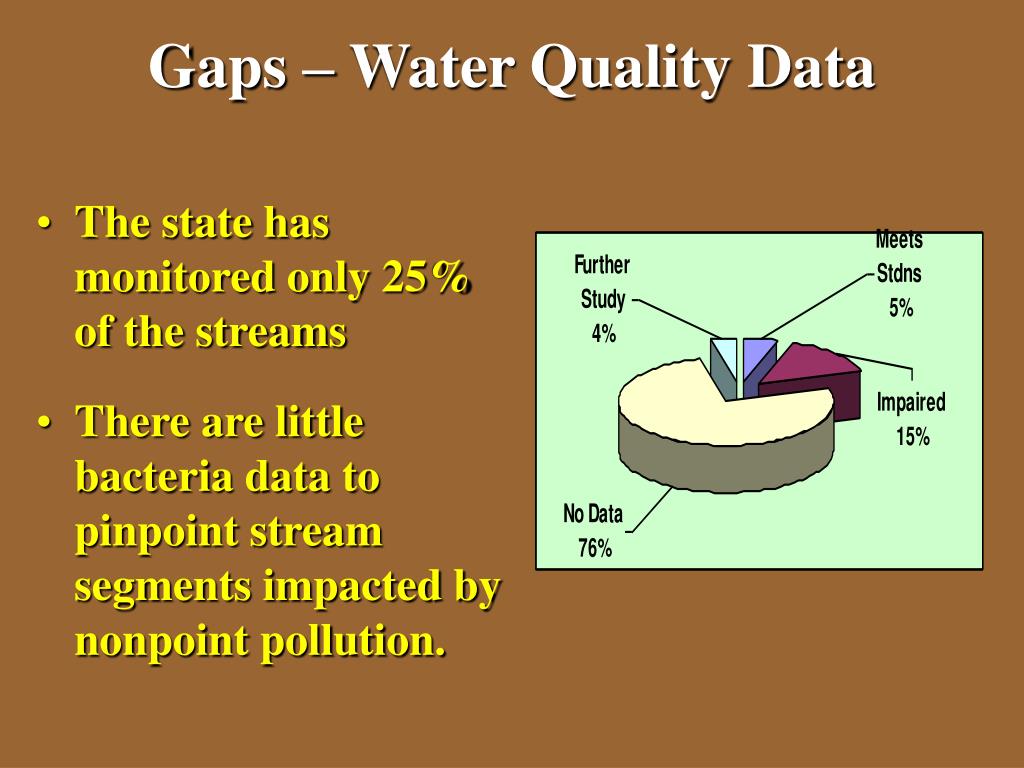 Gaps – Water Quality Data

• The state has monitored only 25% of the streams

• There are little bacteria data to pinpoint stream segments impacted by nonpoint pollution.

Further Study 4%

Meets Stdns 5%

Impaired 15%

No Data 76%